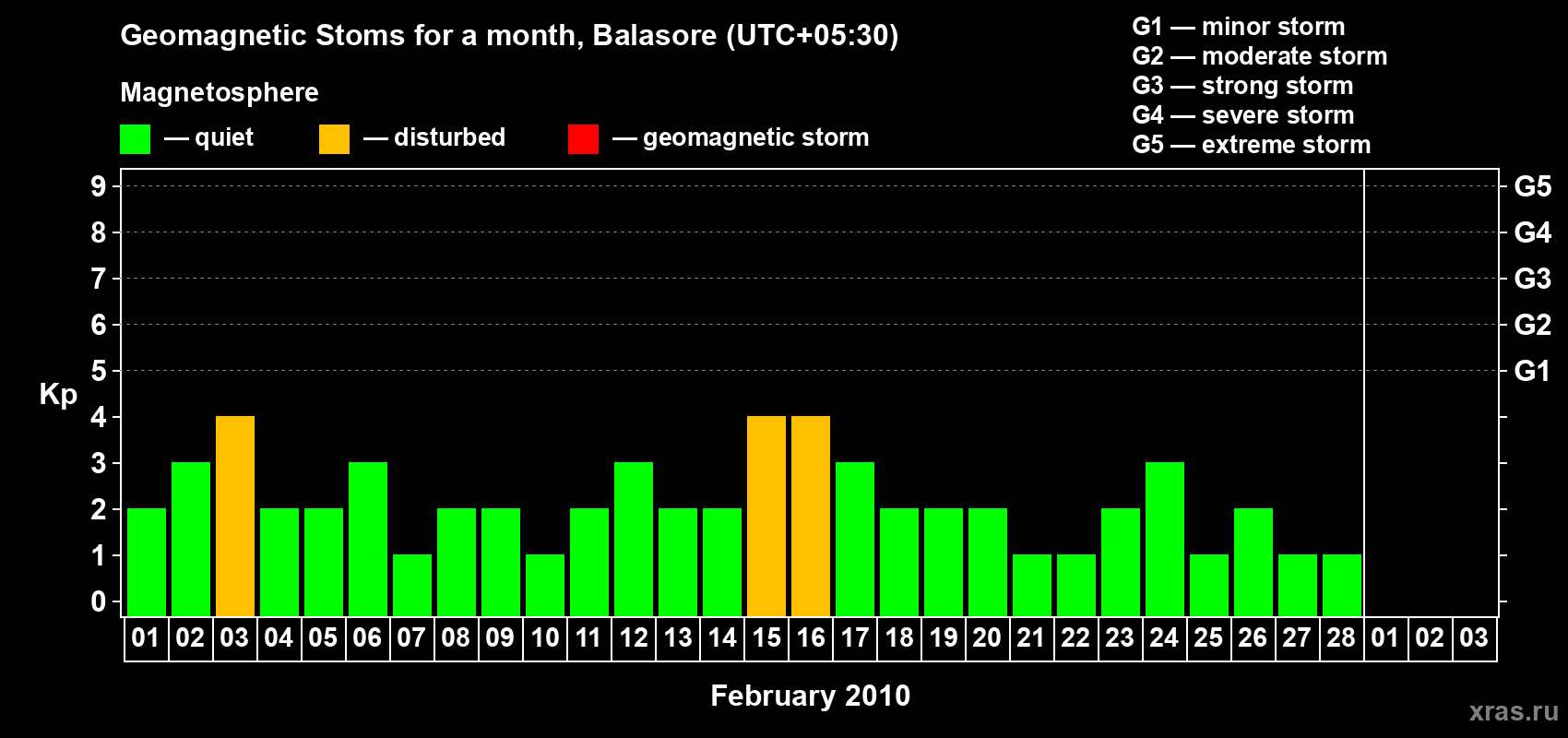 Geomagnetic Stoms for a month, Balasore (UTC+05:30)

Magnetosphere

— quiet — disturbed — geomagnetic storm

G1 — minor storm
G2 — moderate storm
G3 — strong storm
G4 — severe storm
G5 — extreme storm

Kp

9 8 7 6 5 4 3 2 1 0

G5 G4 G3 G2 G1

01 02 03 04 05 06 07 08 09 10 11 12 13 14 15 16 17 18 19 20 21 22 23 24 25 26 27 28 01 02 03

February 2010

xras.ru